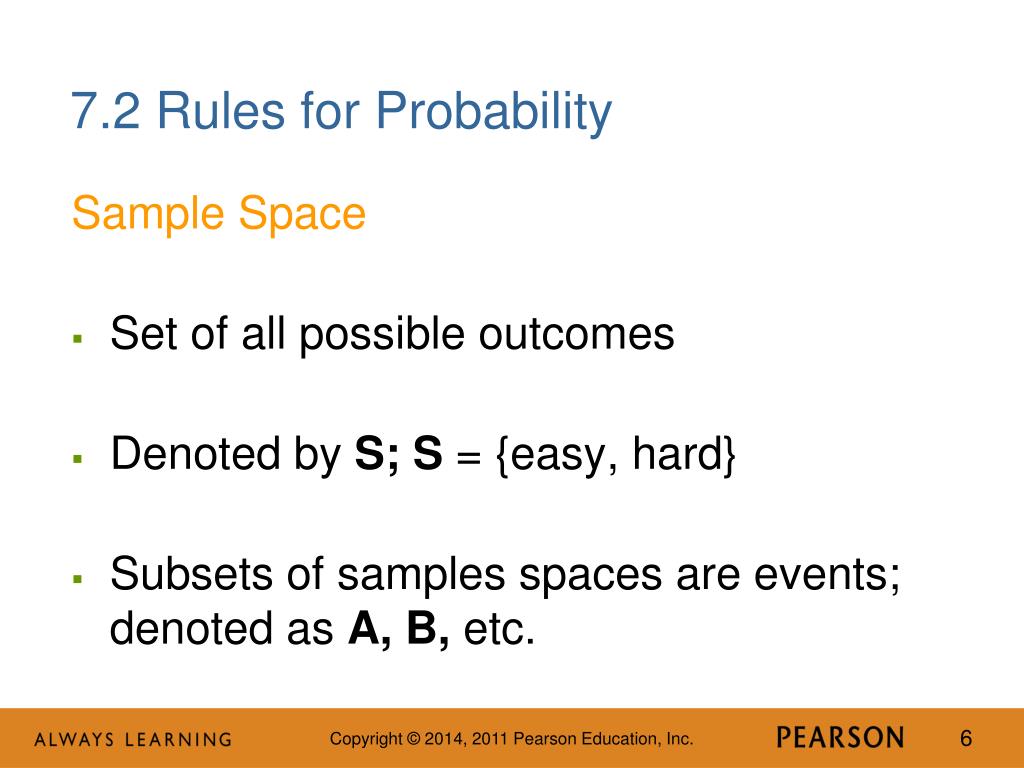 7.2 Rules for Probability

Sample Space

▪ Set of all possible outcomes

▪ Denoted by **S; S** = {easy, hard}

▪ Subsets of samples spaces are events; denoted as **A, B,** etc.

ALWAYS LEARNING

Copyright © 2014, 2011 Pearson Education, Inc.

PEARSON

6